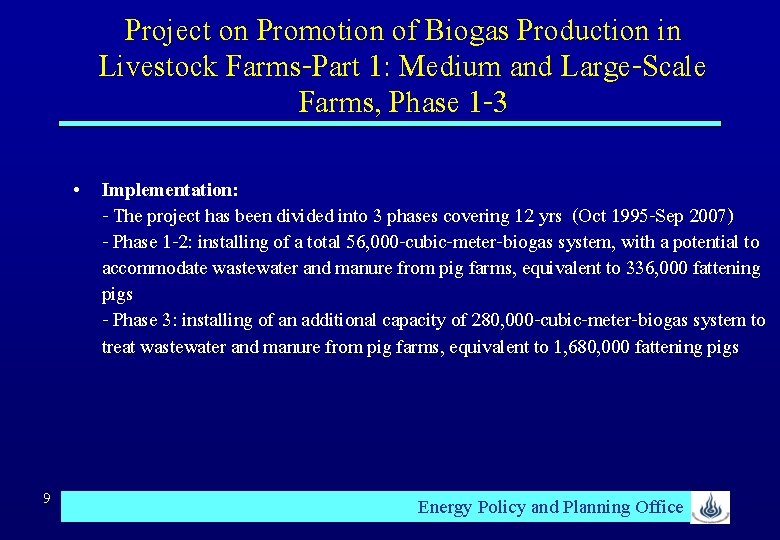 Project on Promotion of Biogas Production in Livestock Farms-Part 1: Medium and Large-Scale Farms, Phase 1-3

• Implementation:
- The project has been divided into 3 phases covering 12 yrs (Oct 1995-Sep 2007)
- Phase 1-2: installing of a total 56,000-cubic-meter-biogas system, with a potential to accommodate wastewater and manure from pig farms, equivalent to 336,000 fattening pigs
- Phase 3: installing of an additional capacity of 280,000-cubic-meter-biogas system to treat wastewater and manure from pig farms, equivalent to 1,680,000 fattening pigs

9

Energy Policy and Planning Office